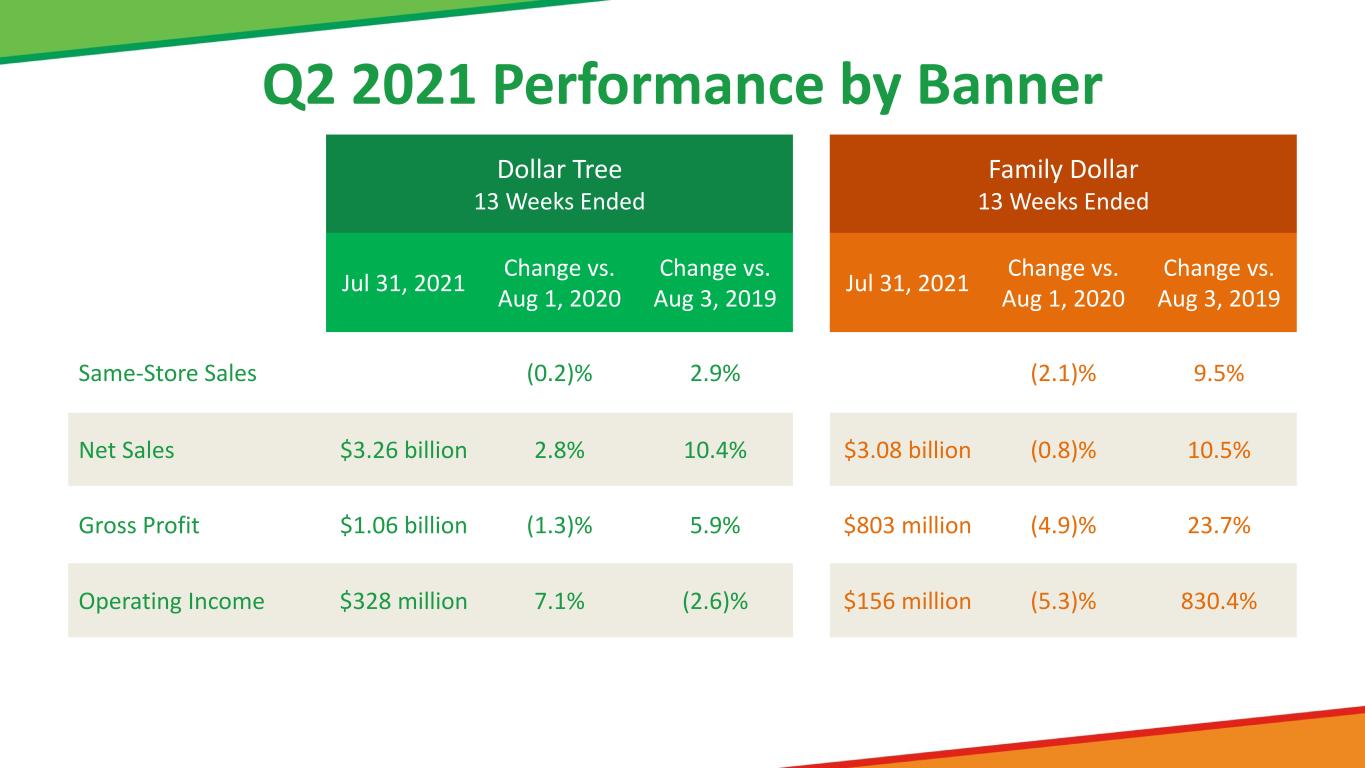 Q2 2021 Performance by Banner

| | Dollar Tree 13 Weeks Ended | | | Family Dollar 13 Weeks Ended | | |
|---|---|---|---|---|---|---|
| | Jul 31, 2021 | Change vs. Aug 1, 2020 | Change vs. Aug 3, 2019 | Jul 31, 2021 | Change vs. Aug 1, 2020 | Change vs. Aug 3, 2019 |
| Same-Store Sales | | (0.2)% | 2.9% | | (2.1)% | 9.5% |
| Net Sales | \$3.26 billion | 2.8% | 10.4% | \$3.08 billion | (0.8)% | 10.5% |
| Gross Profit | \$1.06 billion | (1.3)% | 5.9% | \$803 million | (4.9)% | 23.7% |
| Operating Income | \$328 million | 7.1% | (2.6)% | \$156 million | (5.3)% | 830.4% |